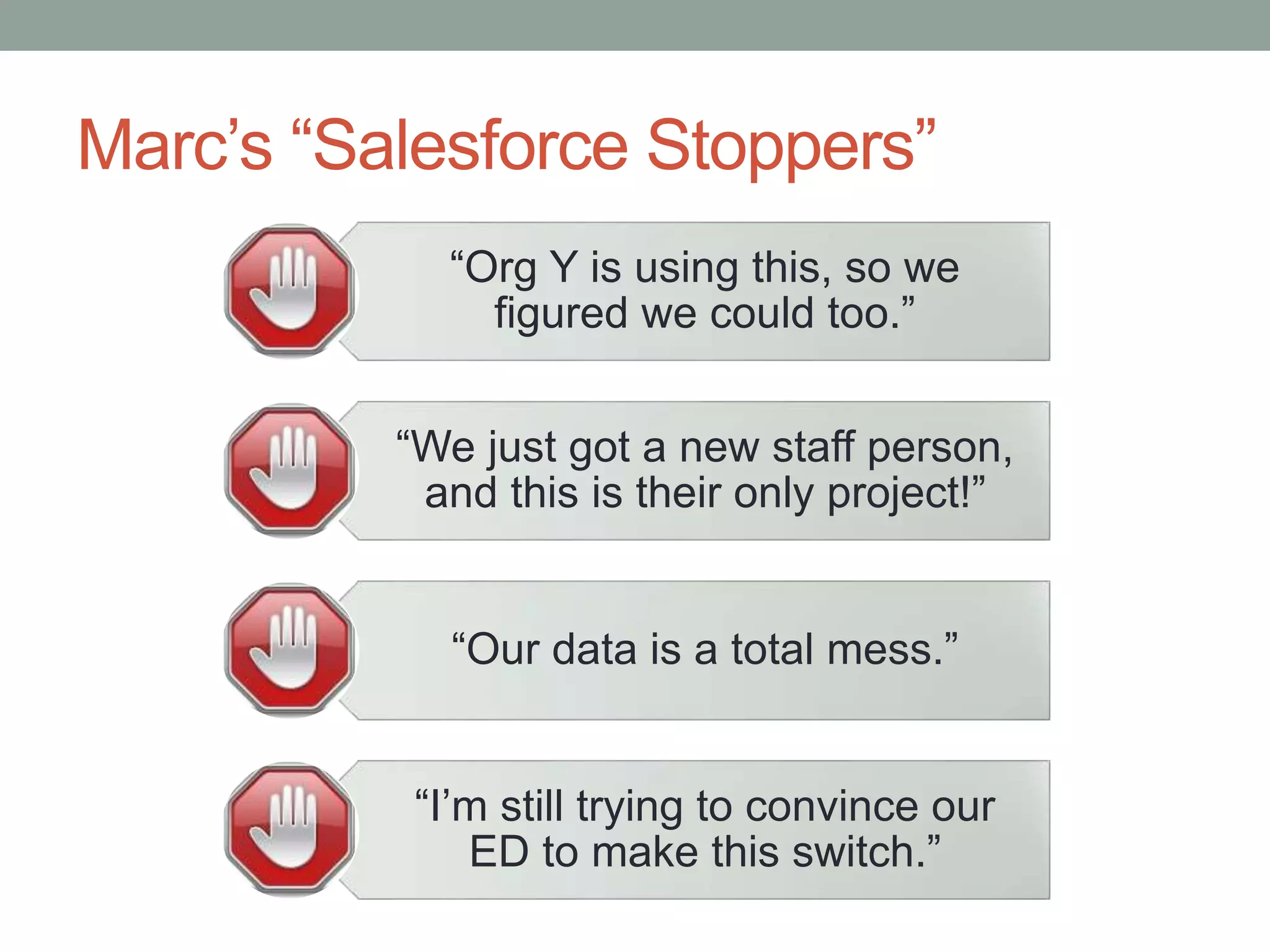 Marc’s “Salesforce Stoppers”

“Org Y is using this, so we figured we could too.”

“We just got a new staff person, and this is their only project!”

“Our data is a total mess.”

“I’m still trying to convince our ED to make this switch.”